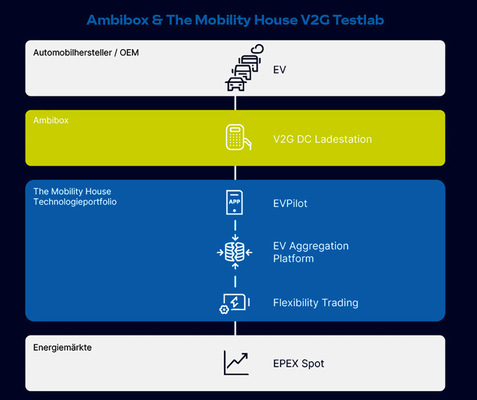 Ambibox & The Mobility House V2G Testlab

Automobilhersteller / OEM

EV

Ambibox

V2G DC Ladestation

The Mobility House Technologieportfolio

APP

EVPilot

EV Aggregation Platform

Flexibility Trading

Energiemärkte

EPEX Spot